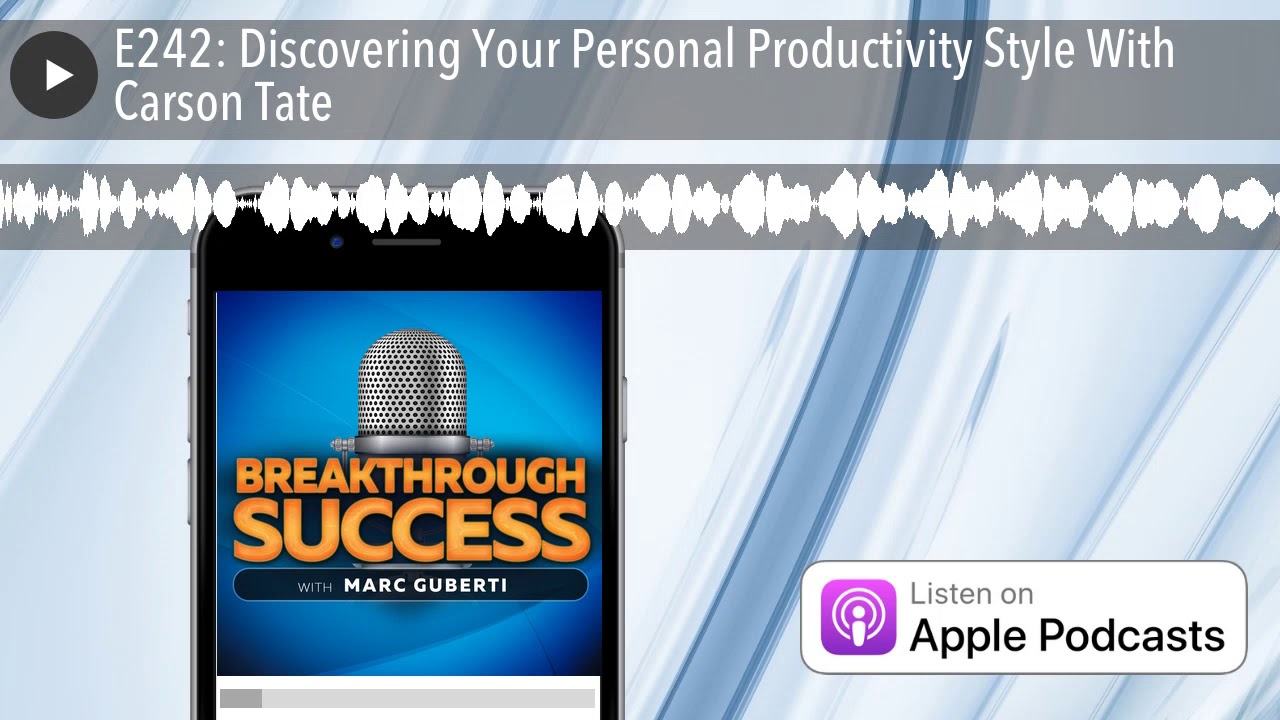 E242: Discovering Your Personal Productivity Style With Carson Tate

BREAKTHROUGH SUCCESS

WITH MARC GUBERTI

Listen on
Apple Podcasts